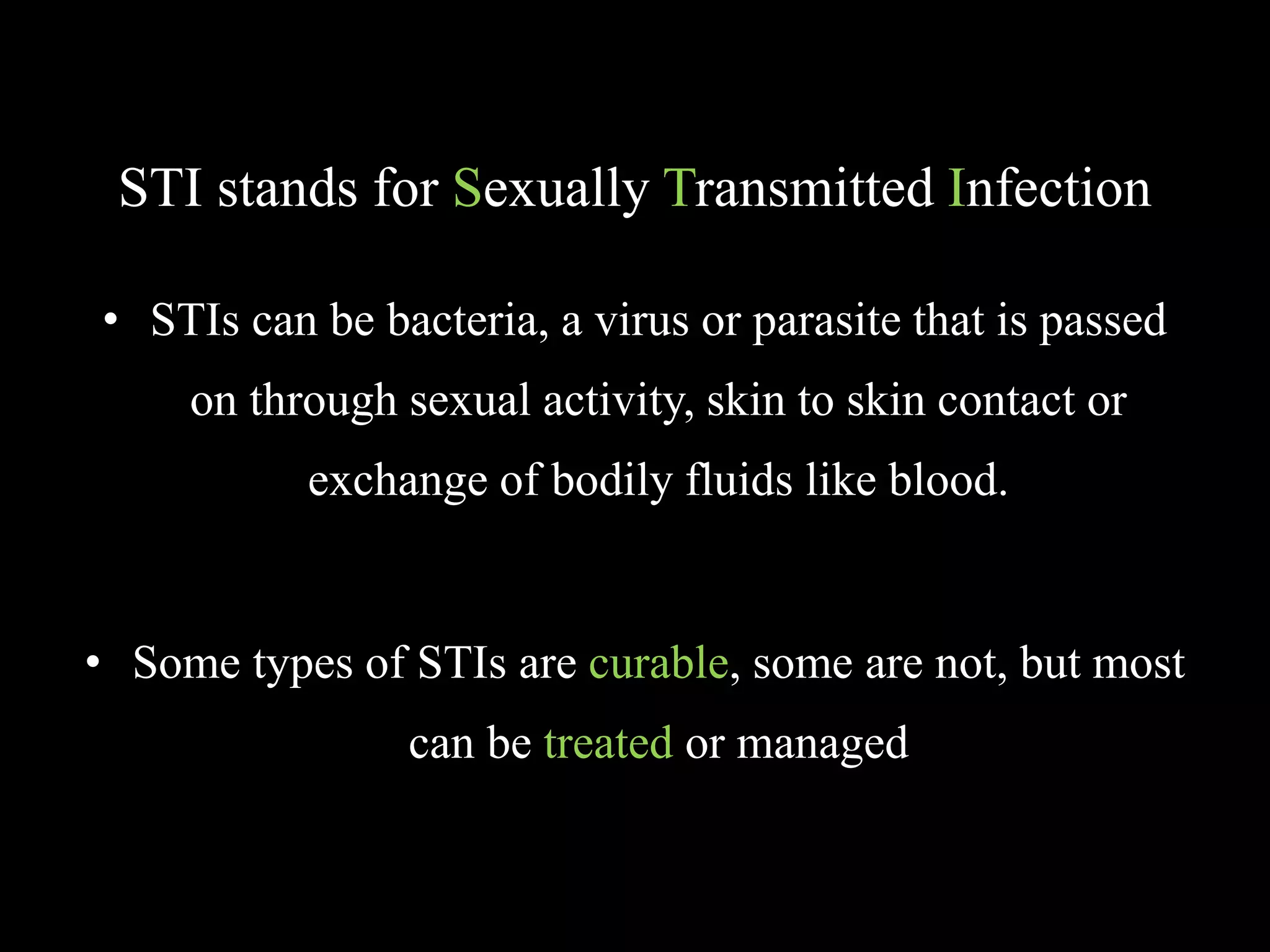 STI stands for Sexually Transmitted Infection

• STIs can be bacteria, a virus or parasite that is passed on through sexual activity, skin to skin contact or exchange of bodily fluids like blood.

• Some types of STIs are curable, some are not, but most can be treated or managed